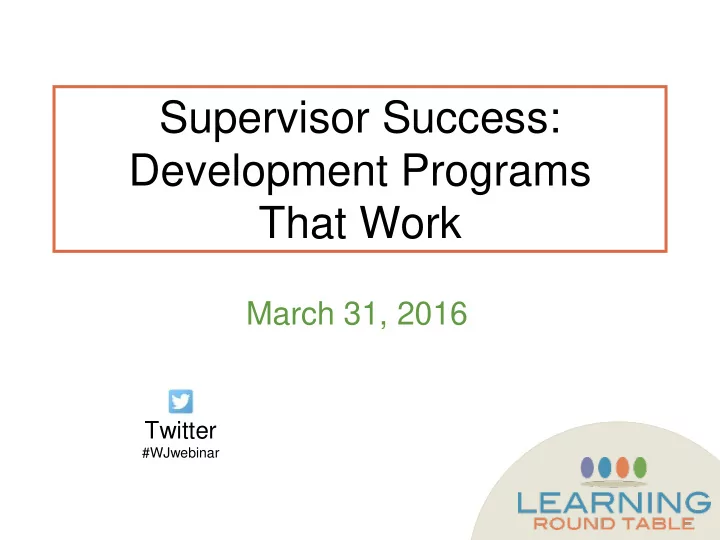 Supervisor Success: Development Programs That Work

March 31, 2016

Twitter
#WJwebinar

LEARNING
ROUND TABLE